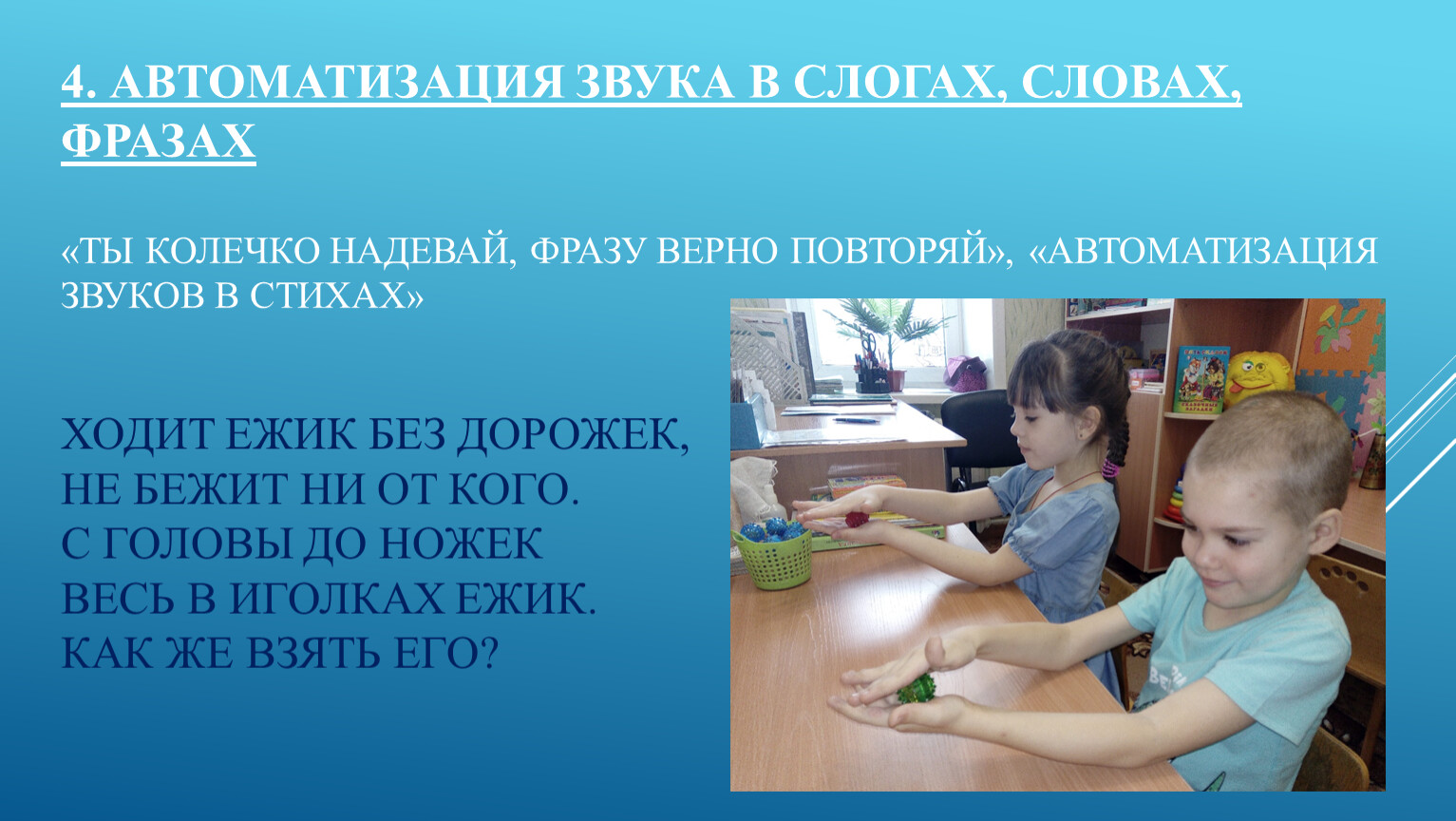 4. АВТОМАТИЗАЦИЯ ЗВУКА В СЛОГАХ, СЛОВАХ, ФРАЗАХ

«ТЫ КОЛЕЧКО НАДЕВАЙ, ФРАЗУ ВЕРНО ПОВТОРЯЙ», «АВТОМАТИЗАЦИЯ ЗВУКОВ В СТИХАХ»

ХОДИТ ЕЖИК БЕЗ ДОРОЖЕК,
НЕ БЕЖИТ НИ ОТ КОГО.
С ГОЛОВЫ ДО НОЖЕК
ВЕСЬ В ИГОЛКАХ ЕЖИК.
КАК ЖЕ ВЗЯТЬ ЕГО?